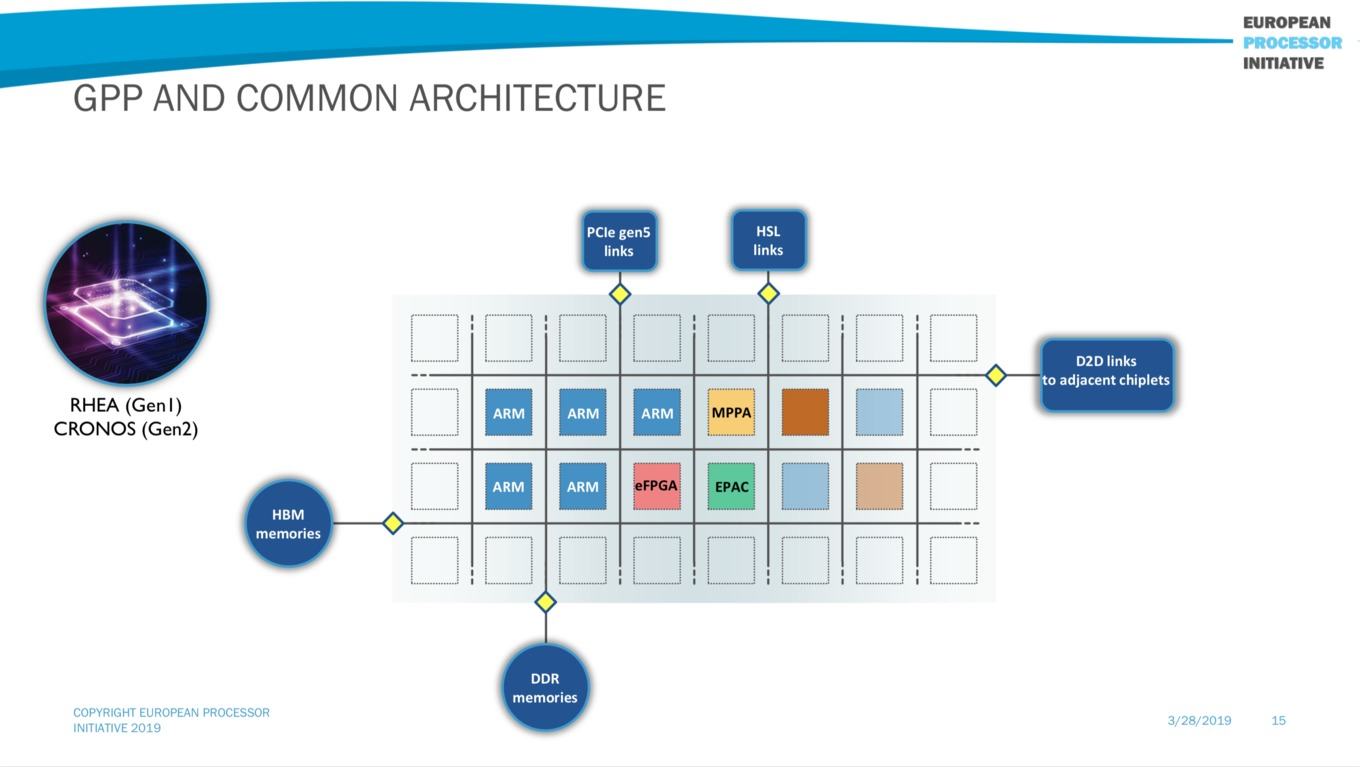 EUROPEAN
PROCESSOR
INITIATIVE

GPP AND COMMON ARCHITECTURE

RHEA (Gen1)
CRONOS (Gen2)

PCIe gen5 links

HSL links

D2D links to adjacent chiplets

ARM
ARM
ARM
MPPA
ARM
ARM
eFPGA
EPAC

HBM memories

DDR memories

COPYRIGHT EUROPEAN PROCESSOR INITIATIVE 2019

3/28/2019

15